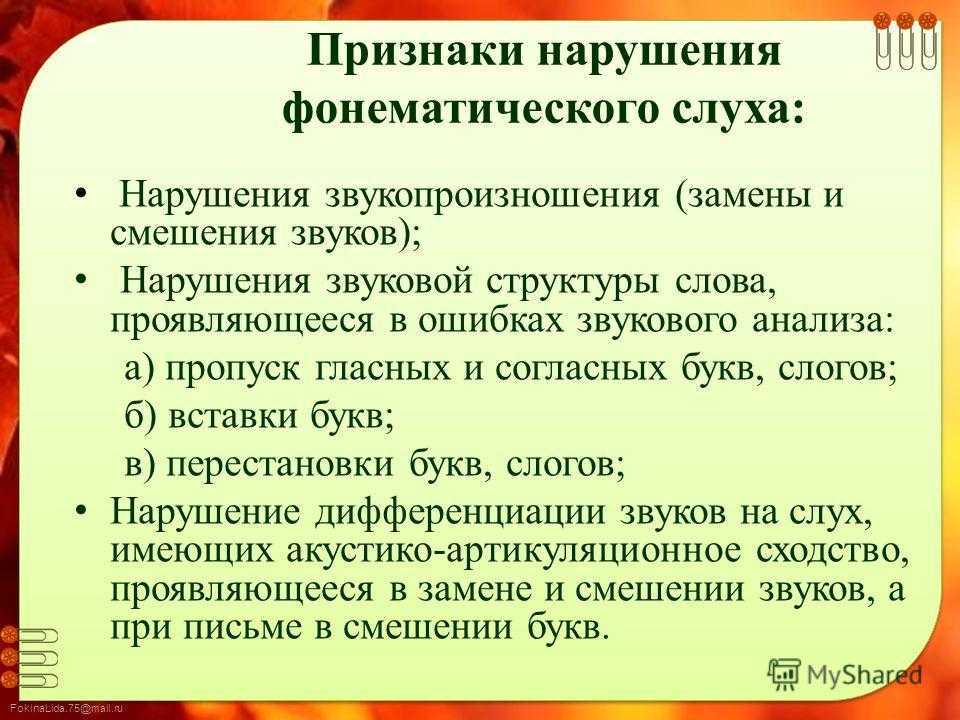 Признаки нарушения фонематического слуха:

• Нарушения звукопроизношения (замены и смешения звуков);

• Нарушения звуковой структуры слова, проявляющееся в ошибках звукового анализа:
а) пропуск гласных и согласных букв, слогов;
б) вставки букв;
в) перестановки букв, слогов;

• Нарушение дифференциации звуков на слух, имеющих акустико-артикуляционное сходство, проявляющееся в замене и смешении звуков, а при письме в смешении букв.

MyShared

FokinaLida.75@mail.ru